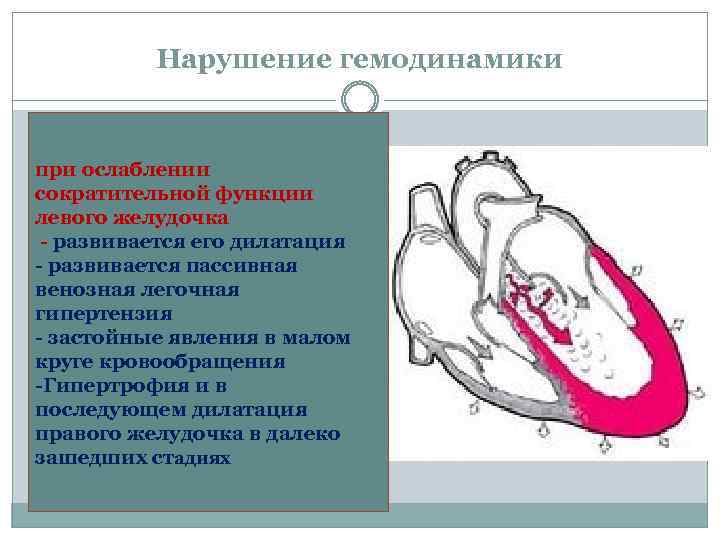 Нарушение гемодинамики

при ослаблении сократительной функции левого желудочка
- развивается его дилатация
- развивается пассивная венозная легочная гипертензия
- застойные явления в малом круге кровообращения
-Гипертрофия и в последующем дилатация правого желудочка в далеко зашедших стадиях